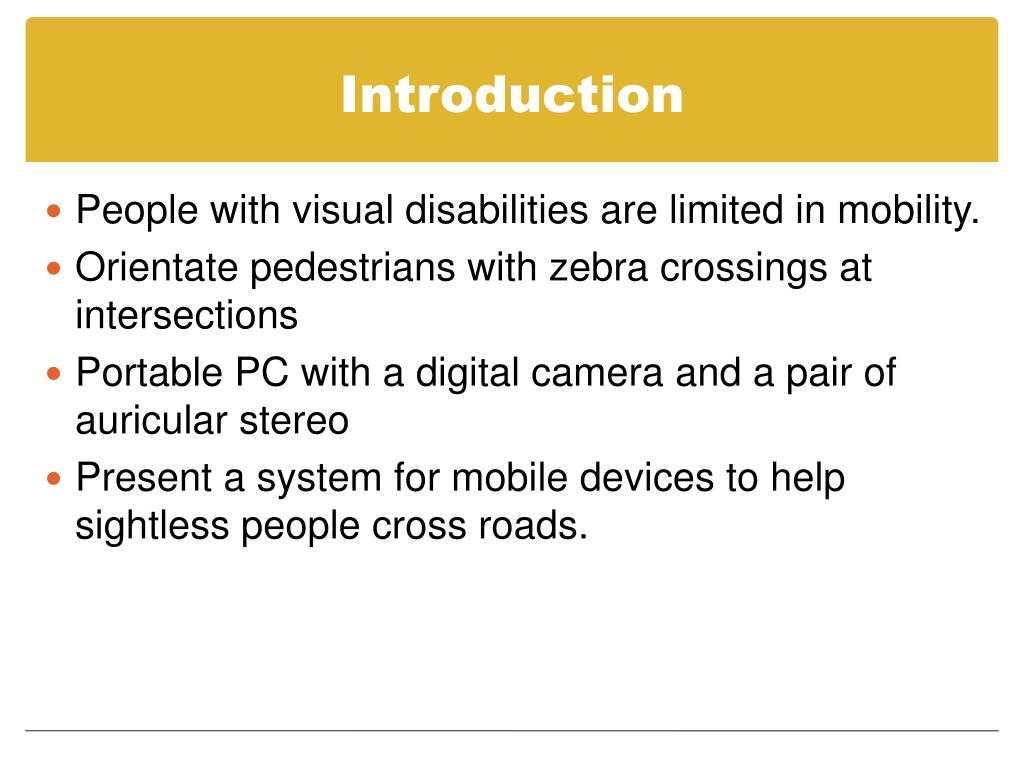 Introduction

- People with visual disabilities are limited in mobility.
- Orientate pedestrians with zebra crossings at intersections
- Portable PC with a digital camera and a pair of auricular stereo
- Present a system for mobile devices to help sightless people cross roads.